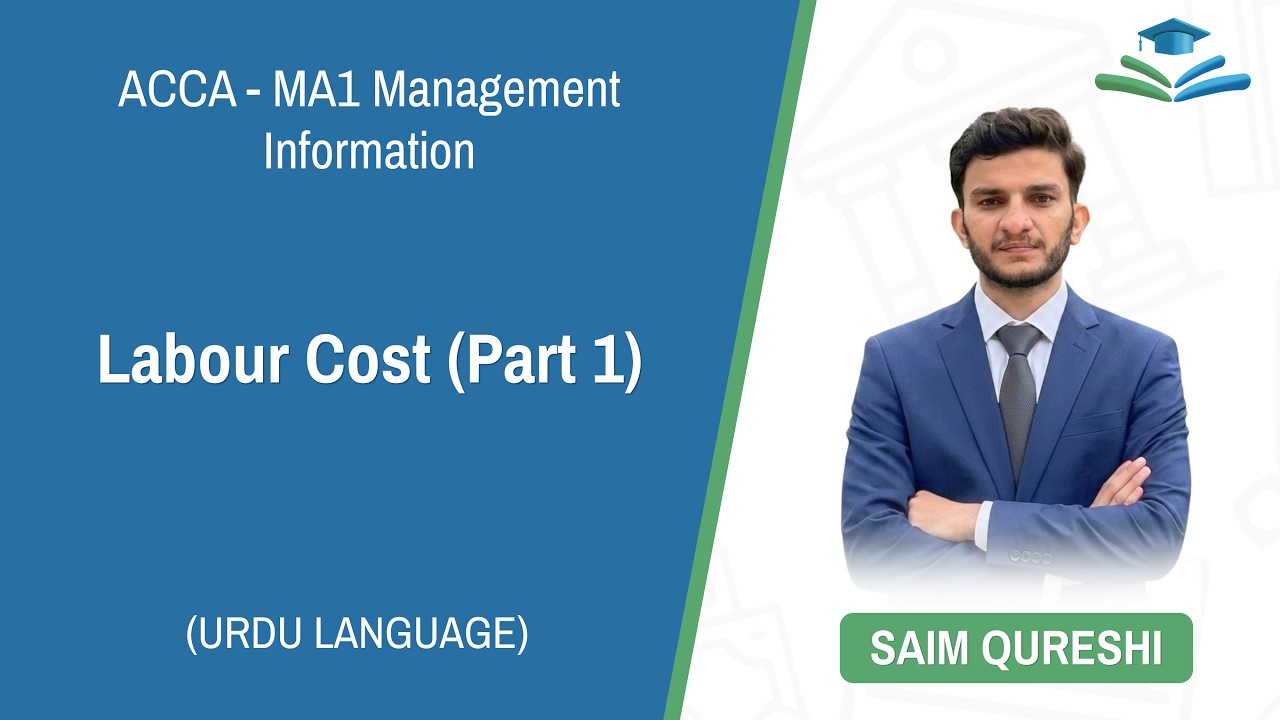 ACCA - MA1 Management Information

Labour Cost (Part 1)

(URDU LANGUAGE)

SAIM QURESHI